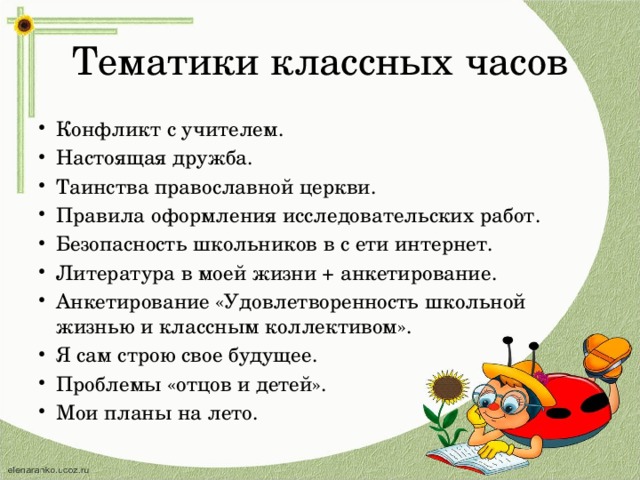 Тематики классных часов

• Конфликт с учителем.
• Настоящая дружба.
• Таинства православной церкви.
• Правила оформления исследовательских работ.
• Безопасность школьников в с ети интернет.
• Литература в моей жизни + анкетирование.
• Анкетирование «Удовлетворенность школьной жизнью и классным коллективом».
• Я сам строю свое будущее.
• Проблемы «отцов и детей».
• Мои планы на лето.

elenaranko.ucoz.ru